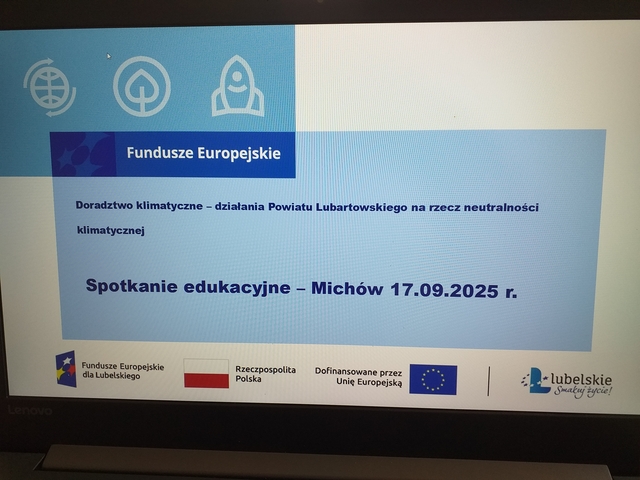 Fundusze Europejskie

Doradztwo klimatyczne – działania Powiatu Lubartowskiego na rzecz neutralności klimatycznej

Spotkanie edukacyjne – Michów 17.09.2025 r.

Fundusze Europejskie dla Lubelskiego

Rzeczpospolita Polska

Dofinansowane przez Unię Europejską

lubelskie Smakuj życie!

Lenovo